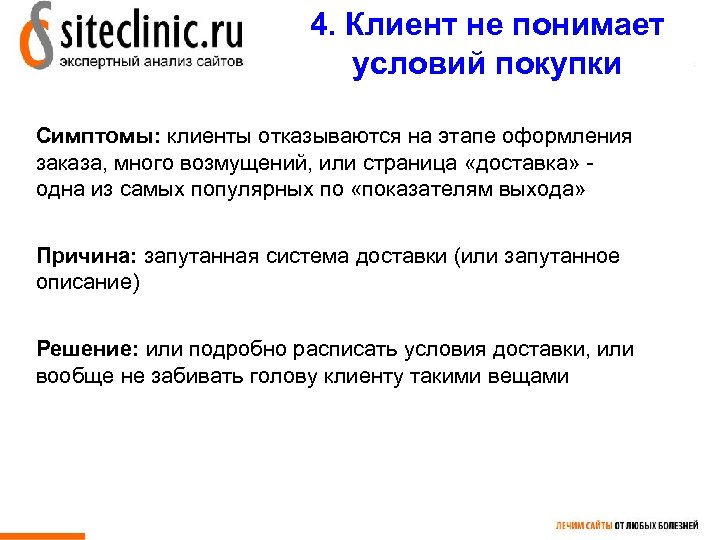 siteclinic.ru
экспертный анализ сайтов

4. Клиент не понимает условий покупки

Симптомы: клиенты отказываются на этапе оформления заказа, много возмущений, или страница «доставка» - одна из самых популярных по «показателям выхода»

Причина: запутанная система доставки (или запутанное описание)

Решение: или подробно расписать условия доставки, или вообще не забивать голову клиенту такими вещами

ЛЕЧИМ САЙТЫ ОТ ЛЮБЫХ БОЛЕЗНЕЙ